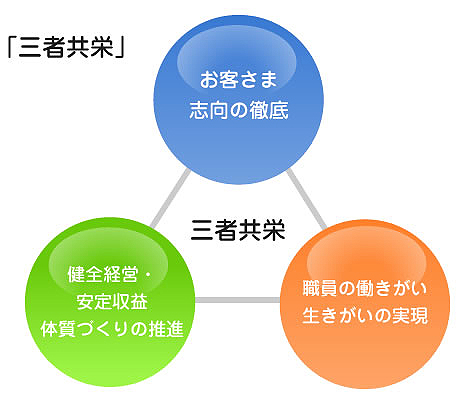 「三者共栄」

お客さま
志向の徹底

三者共栄

健全経営・
安定収益
体質づくりの推進

職員の働きがい
生きがいの実現